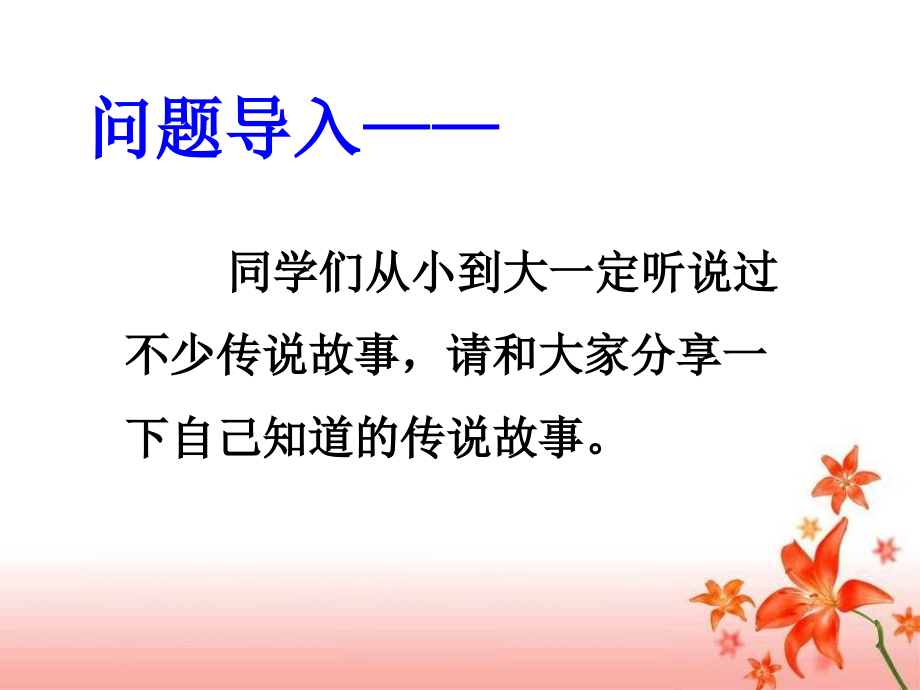 问题导入——

同学们从小到大一定听说过不少传说故事，请和大家分享一下自己知道的传说故事。